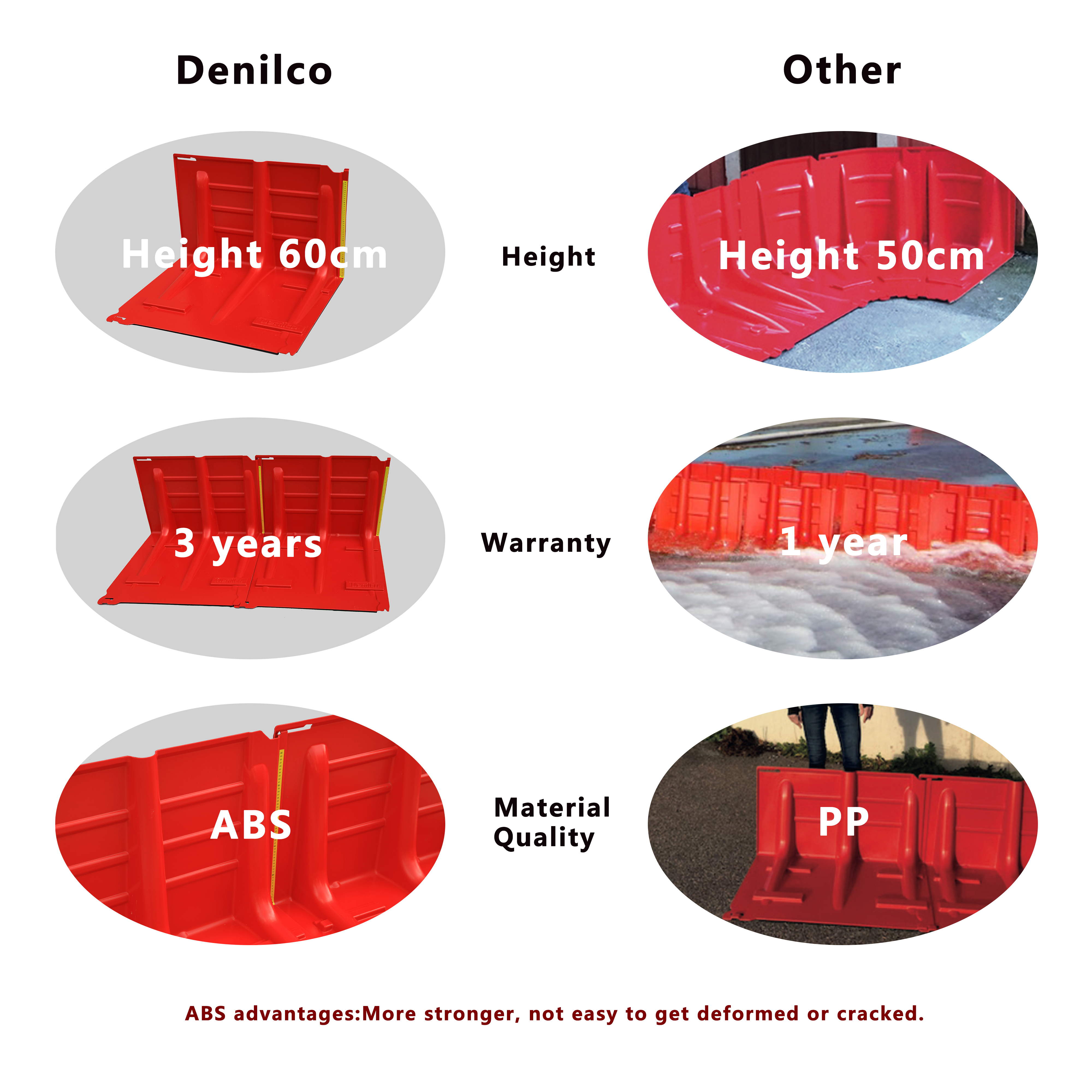 Denilco

Other

Height 60cm

Height

Height 50cm

3 years

Warranty

1 year

ABS

Material Quality

PP

ABS advantages:More stronger, not easy to get deformed or cracked.